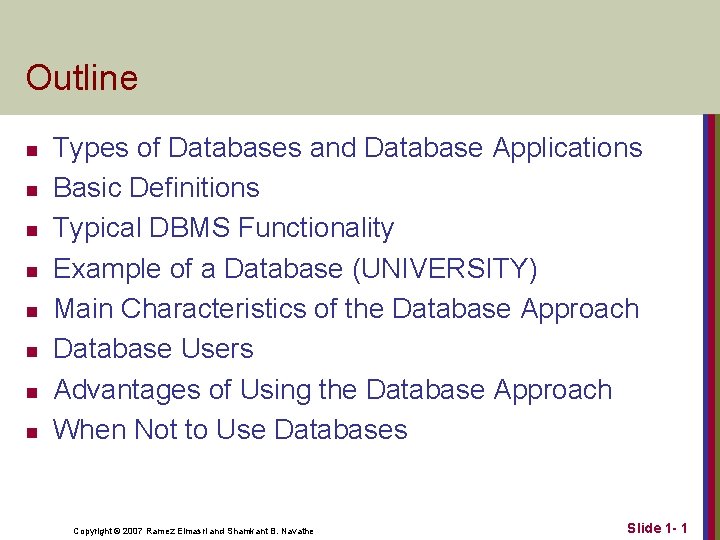 Outline

- Types of Databases and Database Applications
- Basic Definitions
- Typical DBMS Functionality
- Example of a Database (UNIVERSITY)
- Main Characteristics of the Database Approach
- Database Users
- Advantages of Using the Database Approach
- When Not to Use Databases

Copyright © 2007 Ramez Elmasri and Shamkant B. Navathe

Slide 1- 1